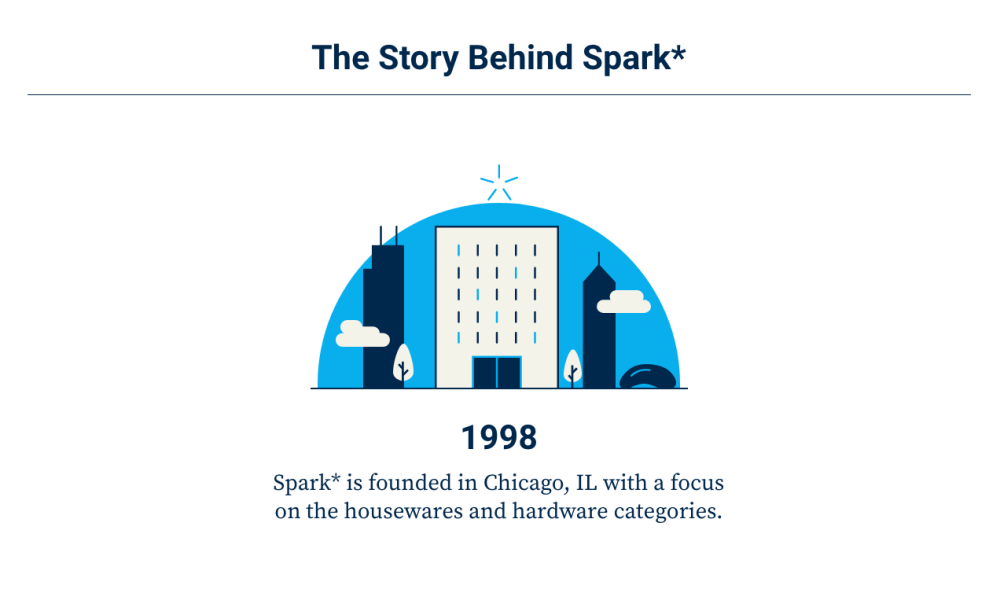 The Story Behind Spark*

1998

Spark* is founded in Chicago, IL with a focus on the housewares and hardware categories.